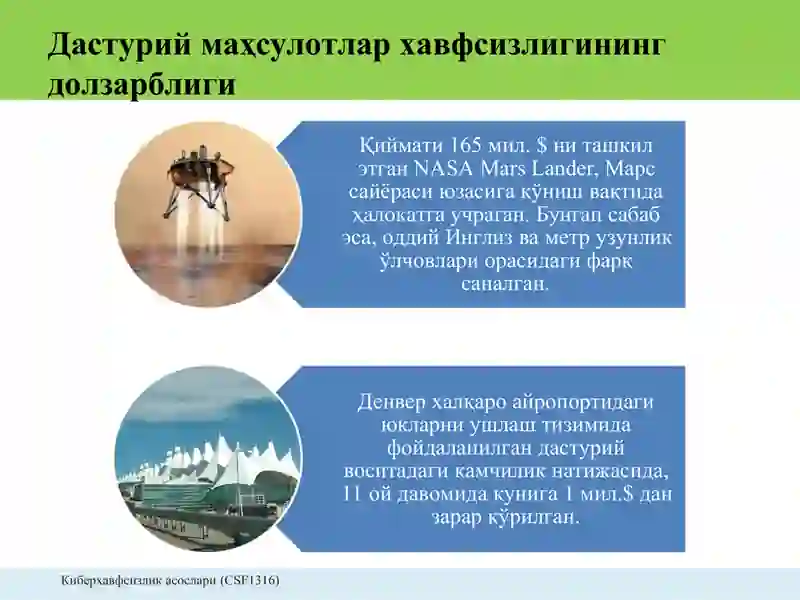 Дастурий маҳсулотлар хавфсизлигининг долзарблиги

Қиймати 165 мил. $ ни ташкил этган NASA Mars Lander, Марс сайёраси юзасига қўниш вақтида ҳалокатга учраган. Бунгап сабаб эса, оддий Инглиз ва метр узунлик ўлчовлари орасидаги фарқ саналган.

Денвер халқаро айропортидаги юкларни ушлаш тизимида фойдаланилган дастурий воситадаги камчилик натижасида, 11 ой давомида кунига 1 мил.$ дан зарар кўрилган.

Киберхавфсизлик асослари (CSF1316)